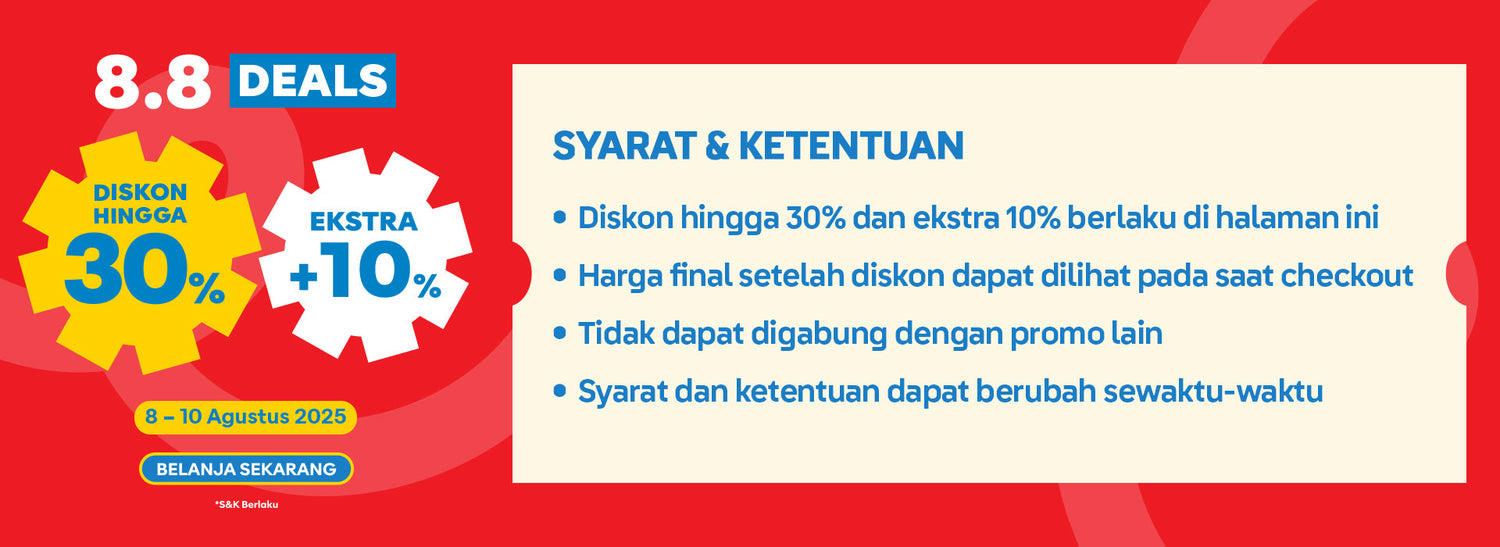 8.8 DEALS

DISKON HINGGA 30%

EKSTRA +10%

8 – 10 Agustus 2025

BELANJA SEKARANG

*S&K Berlaku

SYARAT & KETENTUAN

• Diskon hingga 30% dan ekstra 10% berlaku di halaman ini
• Harga final setelah diskon dapat dilihat pada saat checkout
• Tidak dapat digabung dengan promo lain
• Syarat dan ketentuan dapat berubah sewaktu-waktu